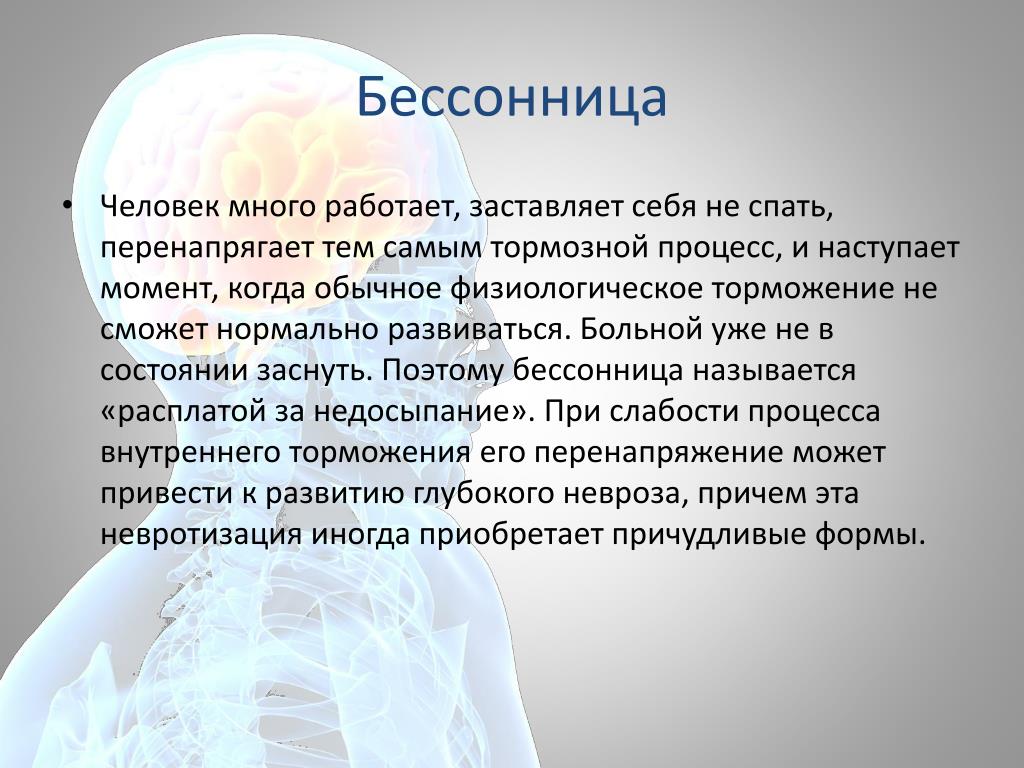 Бессонница

• Человек много работает, заставляет себя не спать, перенапрягает тем самым тормозной процесс, и наступает момент, когда обычное физиологическое торможение не сможет нормально развиваться. Больной уже не в состоянии заснуть. Поэтому бессонница называется «расплатой за недосыпание». При слабости процесса внутреннего торможения его перенапряжение может привести к развитию глубокого невроза, причем эта невротизация иногда приобретает причудливые формы.